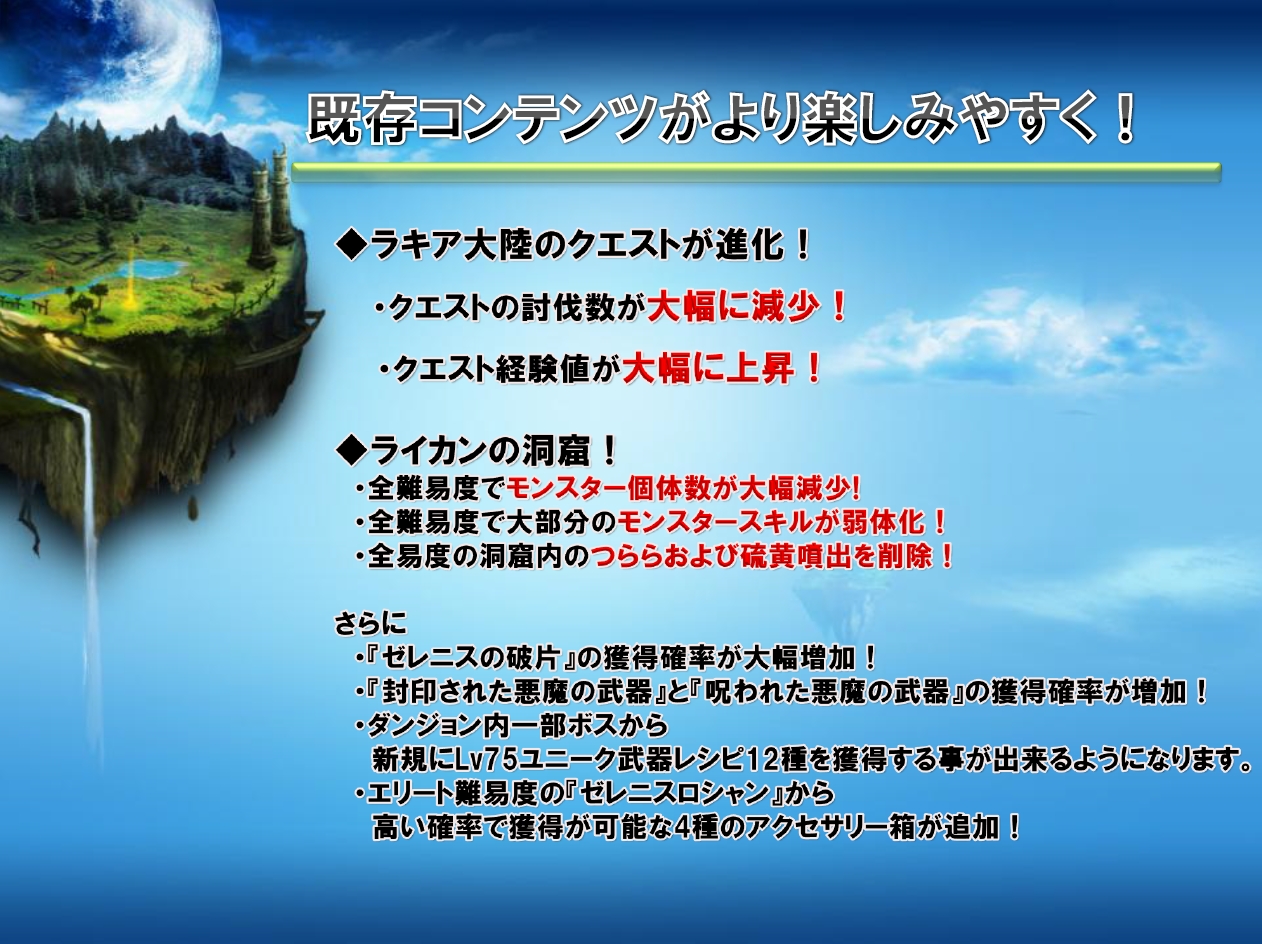 既存コンテンツがより楽しみやすく！

◆ラキア大陸のクエストが進化！

・クエストの討伐数が大幅に減少！

・クエスト経験値が大幅に上昇！

◆ライカンの洞窟！

・全難易度でモンスター個体数が大幅減少!
・全難易度で大部分のモンスタースキルが弱体化！
・全易度の洞窟内のつららおよび硫黄噴出を削除！

さらに
・『ゼレニスの破片』の獲得確率が大幅増加！
・『封印された悪魔の武器』と『呪われた悪魔の武器』の獲得確率が増加！
・ダンジョン内一部ボスから
新規にLv75ユニーク武器レシピ12種を獲得する事が出来るようになります。
・エリート難易度の『ゼレニスロシャン』から
高い確率で獲得が可能な4種のアクセサリー箱が追加！